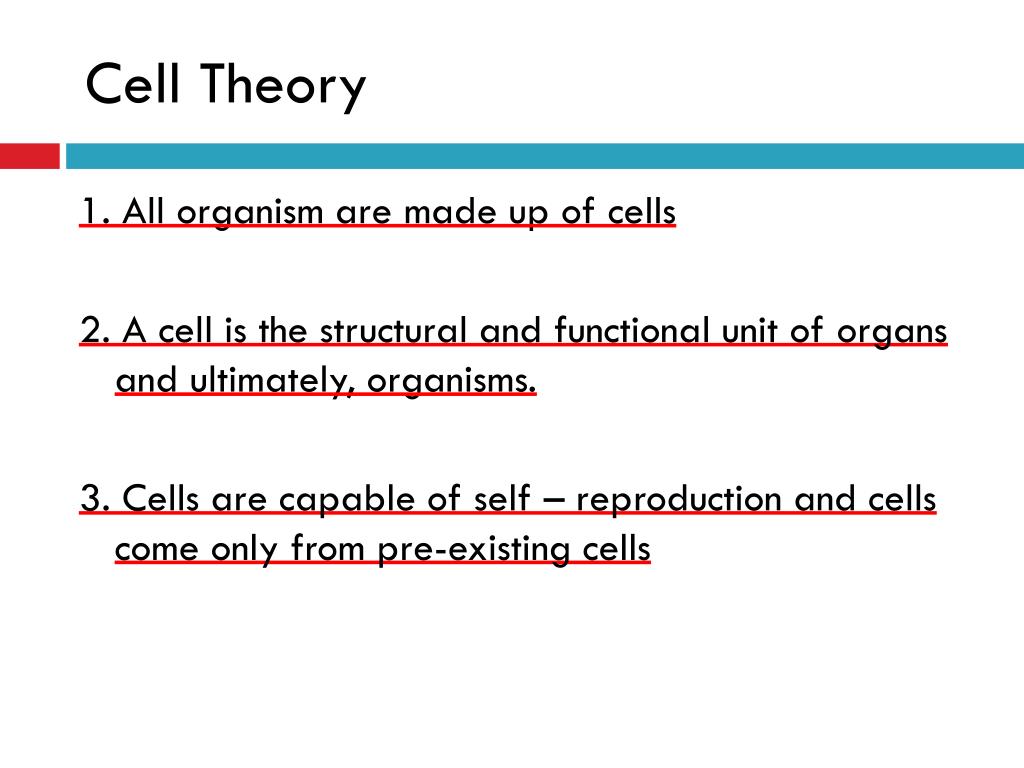 Cell Theory

1. All organism are made up of cells

2. A cell is the structural and functional unit of organs and ultimately, organisms.

3. Cells are capable of self – reproduction and cells come only from pre-existing cells